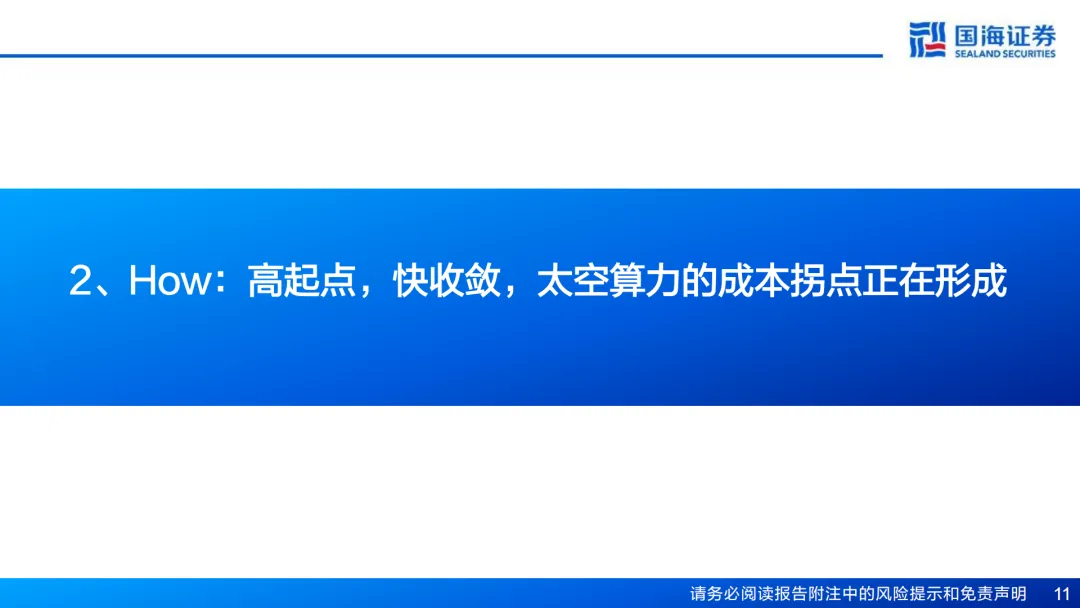 国海证券
SEALAND SECURITIES

2、How：高起点，快收敛，太空算力的成本拐点正在形成

请务必阅读报告附注中的风险提示和免责声明 11